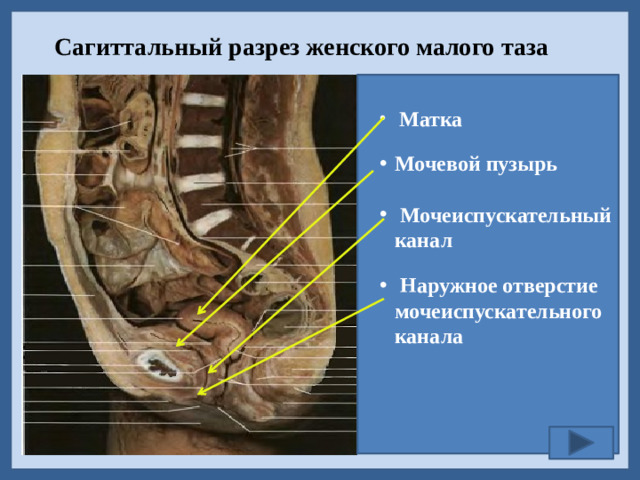 Сагиттальный разрез женского малого таза

• Матка

• Мочевой пузырь

• Мочеиспускательный канал

• Наружное отверстие мочеиспускательного канала